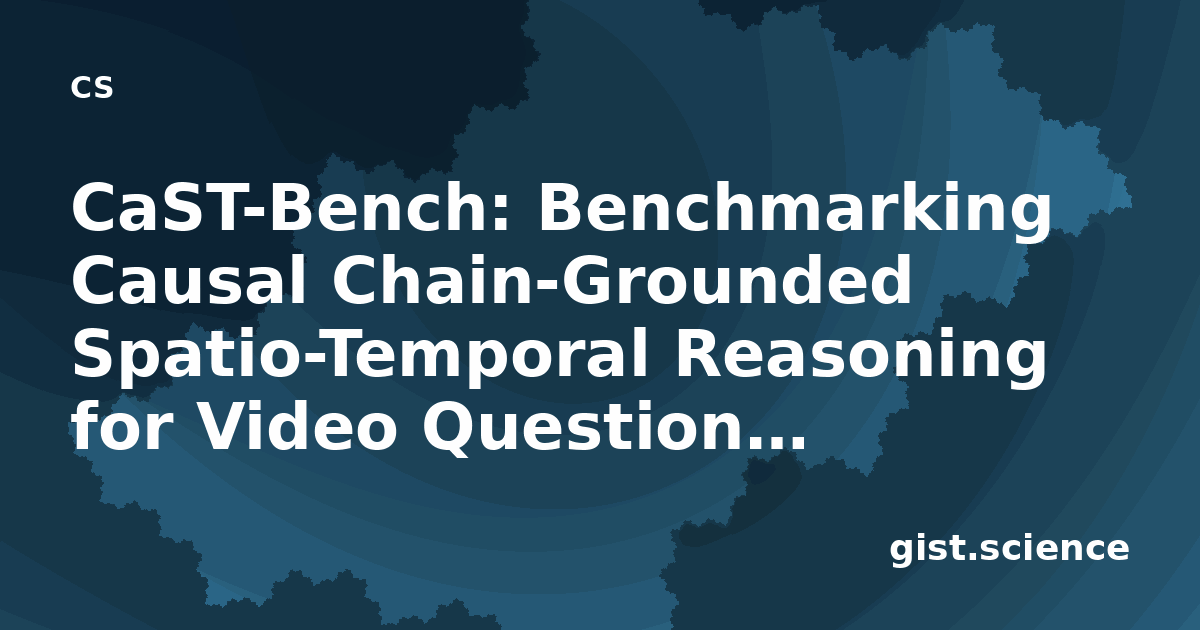 cs

CaST-Bench: Benchmarking Causal Chain-Grounded Spatio-Temporal Reasoning for Video Question...

gist.science